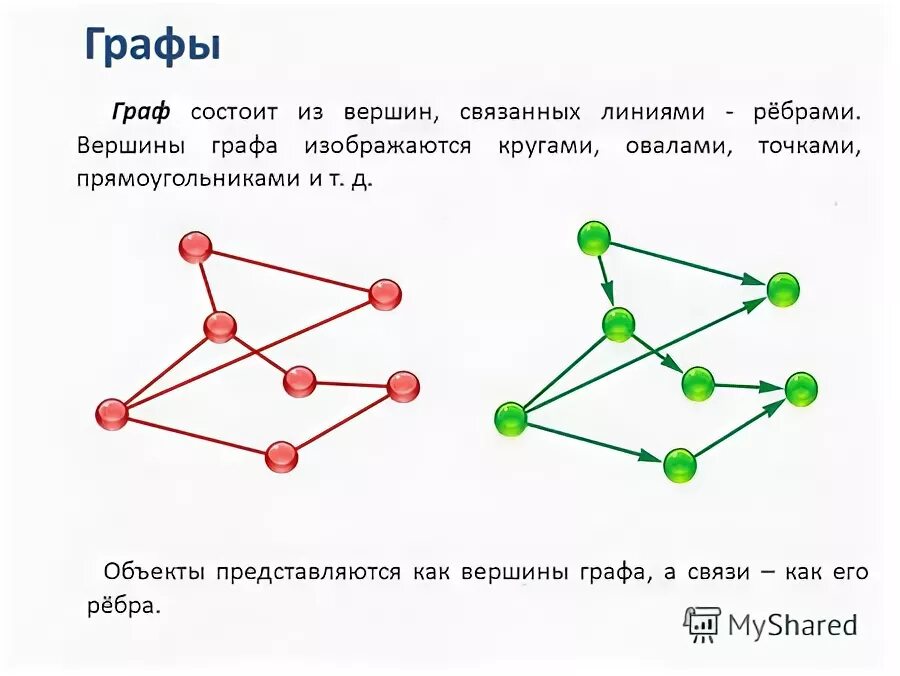 Графы

Граф состоит из вершин, связанных линиями - рёбрами. Вершины графа изображаются кругами, овалами, точками, прямоугольниками и т. д.

Объекты представляются как вершины графа, а связи – как его рёбра.

MyShared